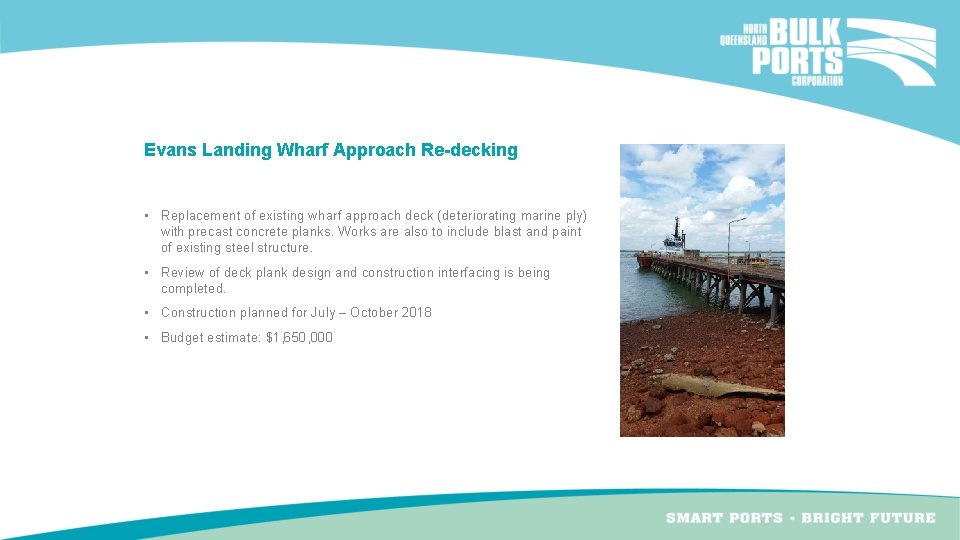 NORTH QUEENSLAND BULK PORTS CORPORATION

Evans Landing Wharf Approach Re-decking

• Replacement of existing wharf approach deck (deteriorating marine ply) with precast concrete planks. Works are also to include blast and paint of existing steel structure.

• Review of deck plank design and construction interfacing is being completed.

• Construction planned for July – October 2018

• Budget estimate: $1,650,000

SMART PORTS • BRIGHT FUTURE